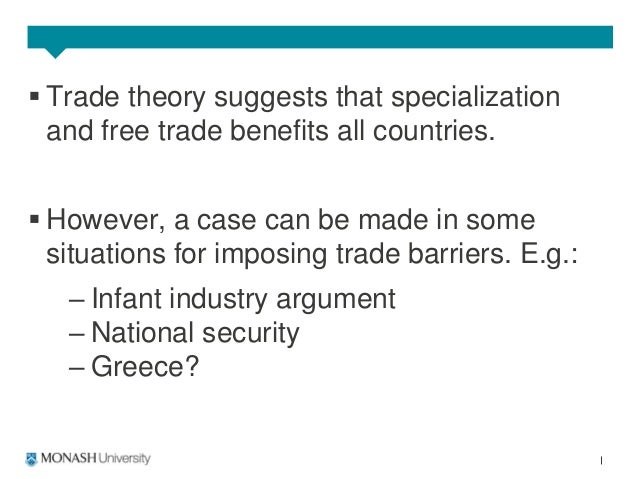 ▪ Trade theory suggests that specialization and free trade benefits all countries.

▪ However, a case can be made in some situations for imposing trade barriers. E.g.:

– Infant industry argument
– National security
– Greece?

MONASH University

1